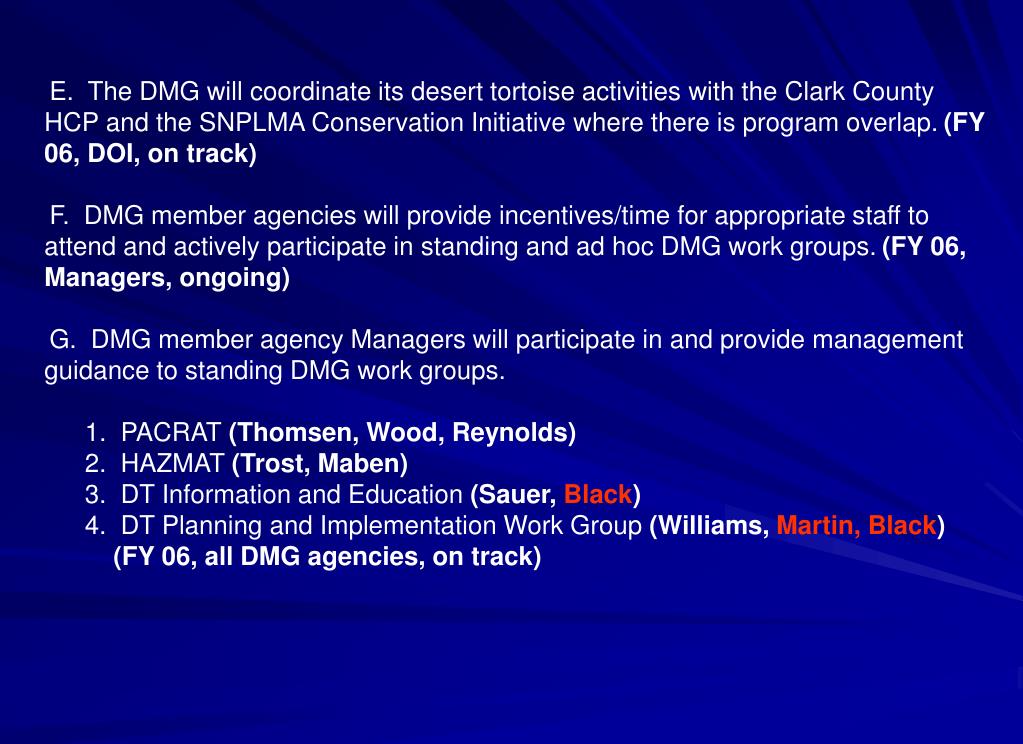 E. The DMG will coordinate its desert tortoise activities with the Clark County HCP and the SNPLMA Conservation Initiative where there is program overlap. (FY 06, DOI, on track)

F. DMG member agencies will provide incentives/time for appropriate staff to attend and actively participate in standing and ad hoc DMG work groups. (FY 06, Managers, ongoing)

G. DMG member agency Managers will participate in and provide management guidance to standing DMG work groups.

1. PACRAT (Thomsen, Wood, Reynolds)
2. HAZMAT (Trost, Maben)
3. DT Information and Education (Sauer, Black)
4. DT Planning and Implementation Work Group (Williams, Martin, Black)
(FY 06, all DMG agencies, on track)